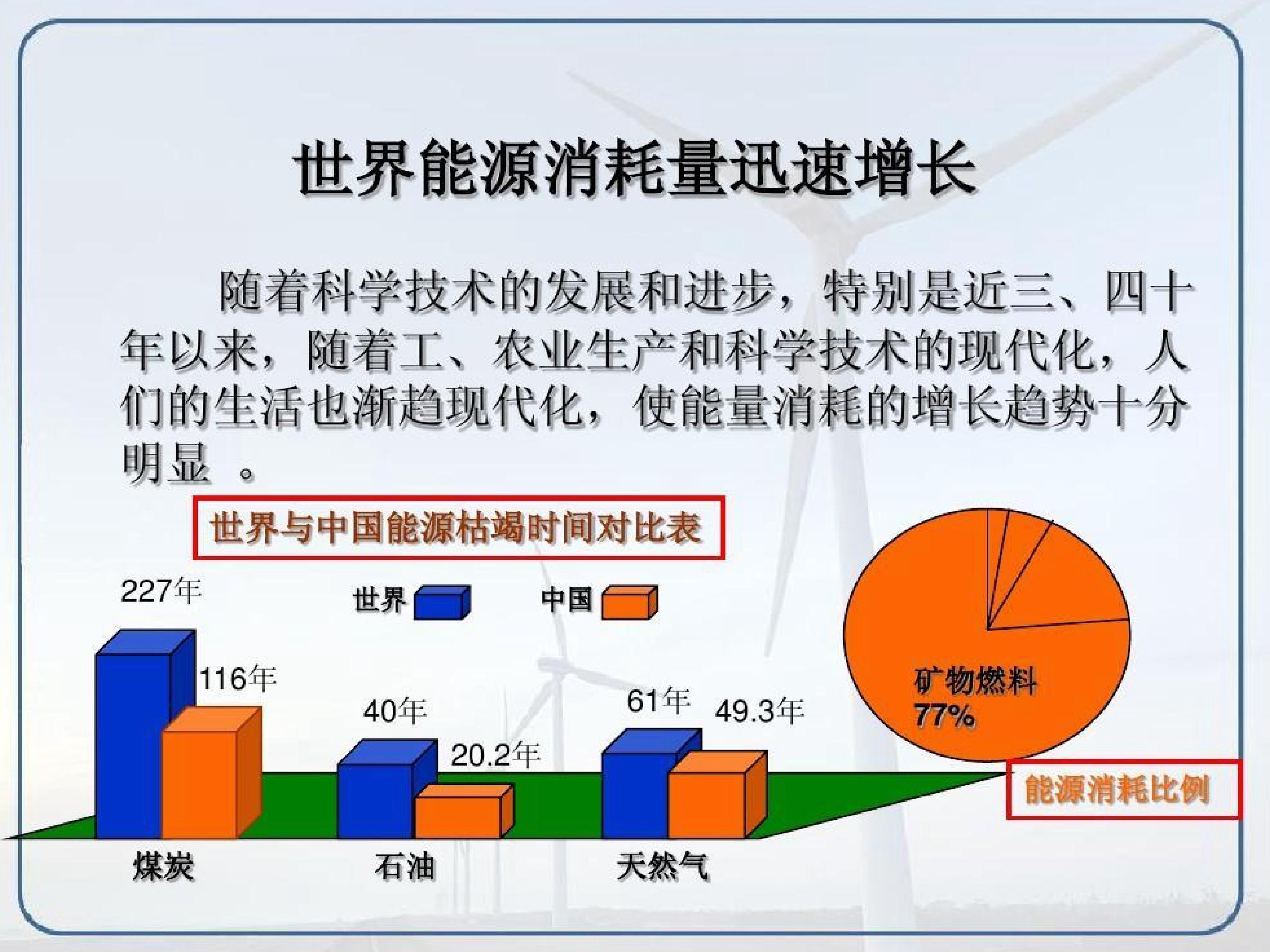 世界能源消耗量迅速增长

随着科学技术的发展和进步，特别是近三、四十年以来，随着工、农业生产和科学技术的现代化，人们的生活也渐趋现代化，使能量消耗的增长趋势十分明显 。

世界与中国能源枯竭时间对比表

世界 中国

227年
116年
40年
20.2年
61年
49.3年

煤炭 石油 天然气

矿物燃料
77%

能源消耗比例